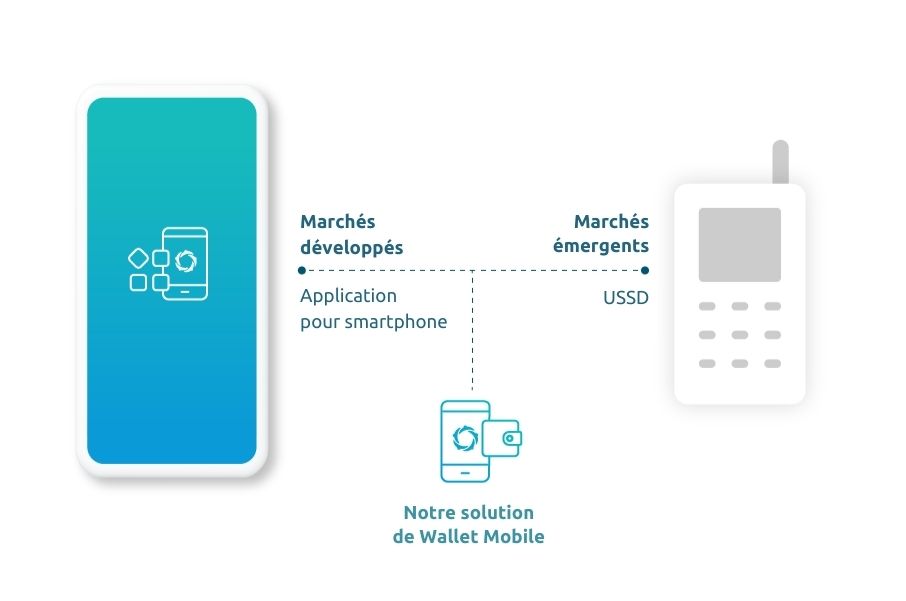 Marchés développés

Application pour smartphone

Marchés émergents

USSD

Notre solution de Wallet Mobile